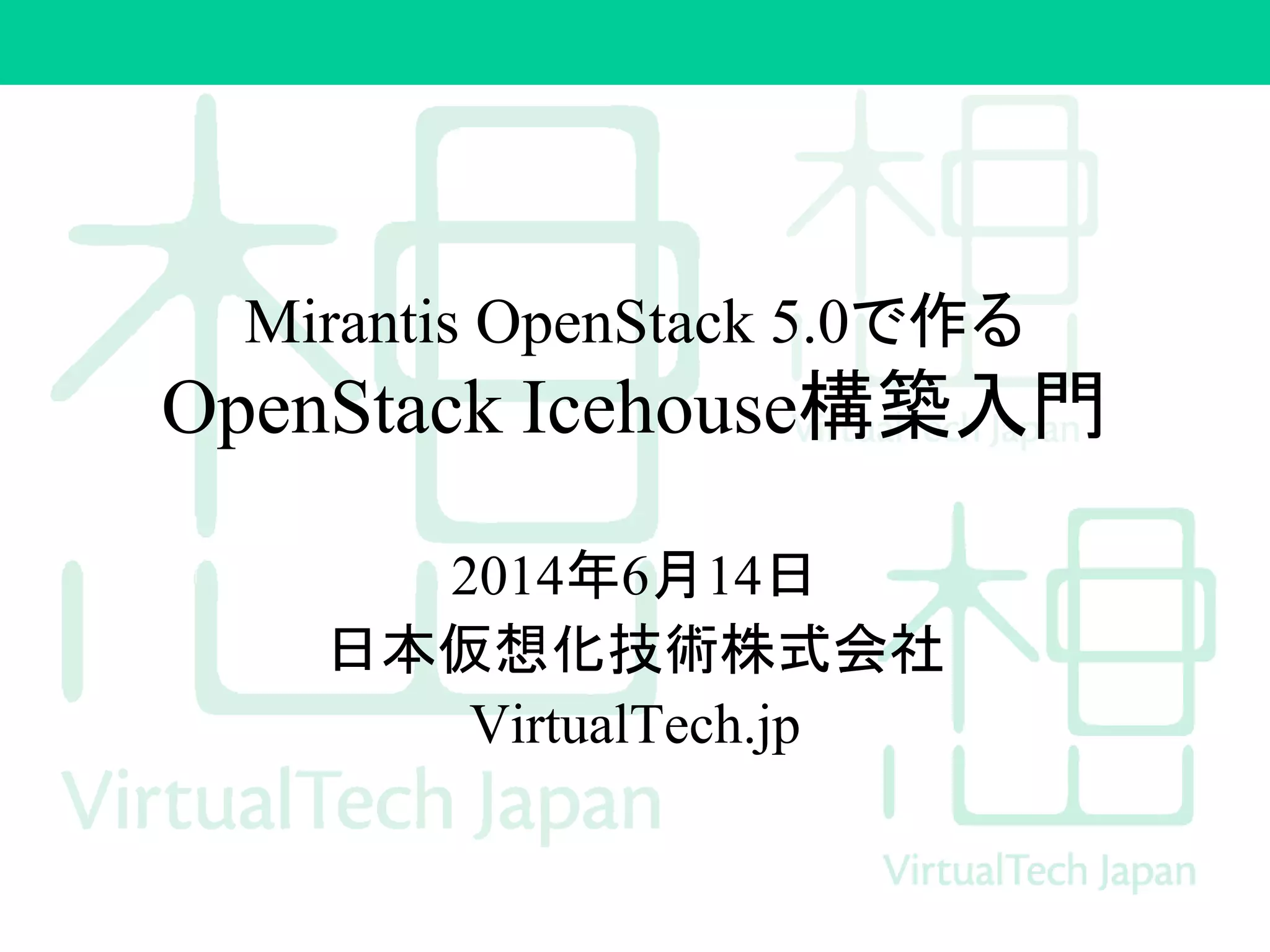 Mirantis OpenStack 5.0で作る
OpenStack Icehouse構築入門

2014年6月14日
日本仮想化技術株式会社
VirtualTech.jp

VirtualTech Japan

VirtualTech Japan

VirtualTech Japan